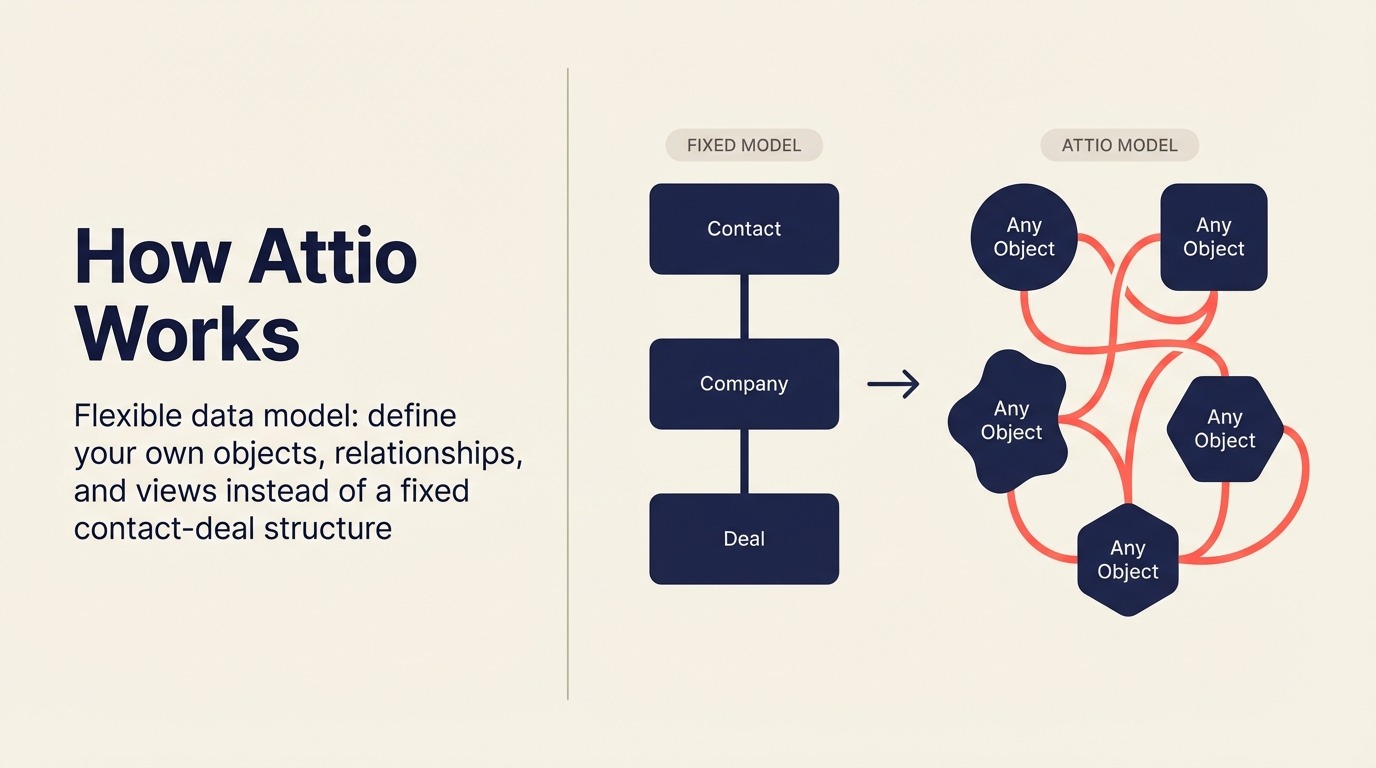 How Attio Works

Flexible data model: define your own objects, relationships, and views instead of a fixed contact-deal structure

FIXED MODEL

Contact

Company

Deal

ATTIO MODEL

Any Object

Any Object

Any Object

Any Object

Any Object